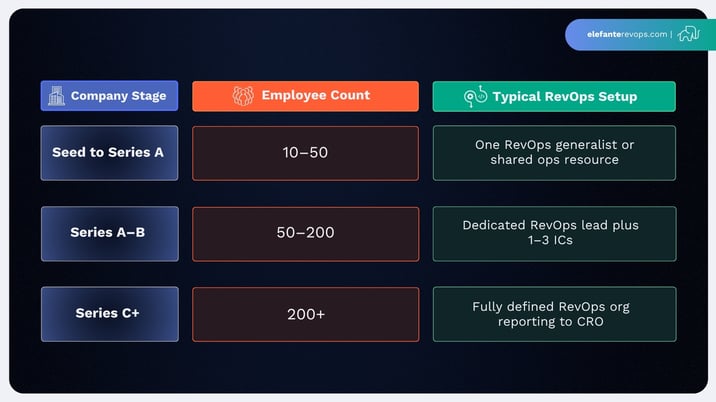 elefanterevops.com |

| Company Stage | Employee Count | Typical RevOps Setup |
|---|---|---|
| Seed to Series A | 10–50 | One RevOps generalist or shared ops resource |
| Series A–B | 50–200 | Dedicated RevOps lead plus 1–3 ICs |
| Series C+ | 200+ | Fully defined RevOps org reporting to CRO |